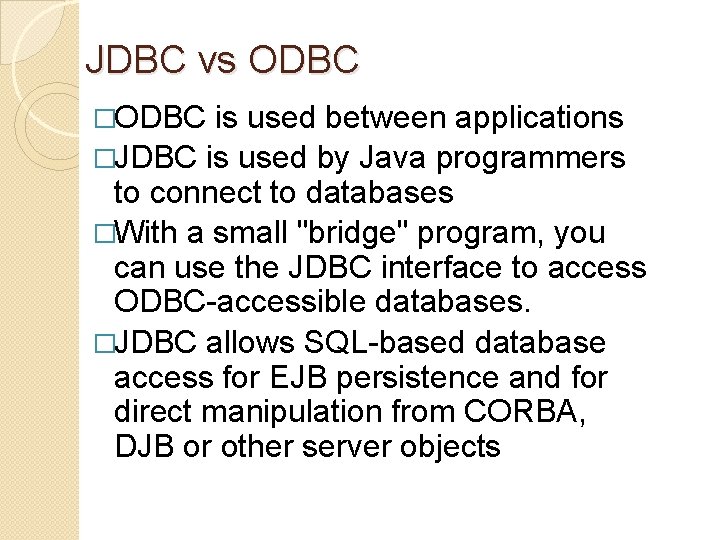 JDBC vs ODBC

□ODBC is used between applications

□JDBC is used by Java programmers to connect to databases

□With a small "bridge" program, you can use the JDBC interface to access ODBC-accessible databases.

□JDBC allows SQL-based database access for EJB persistence and for direct manipulation from CORBA, DJB or other server objects